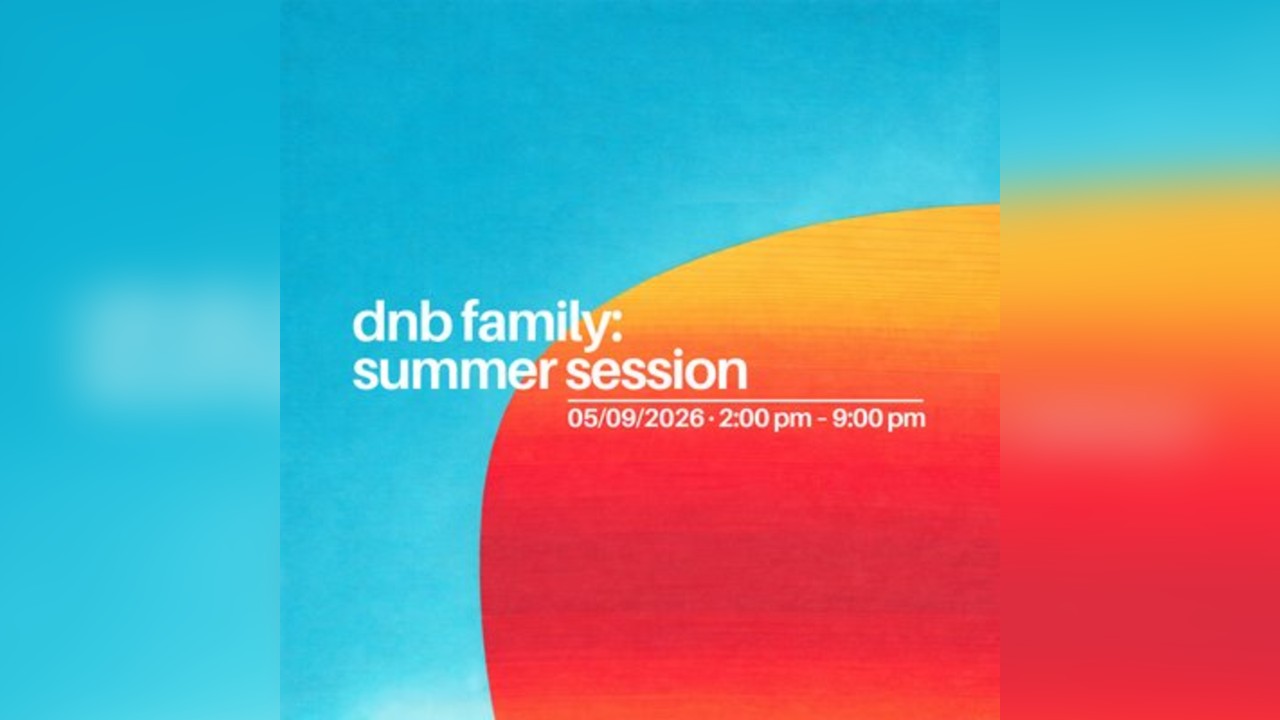 dnb family:
summer session

05/09/2026 · 2:00 pm - 9:00 pm